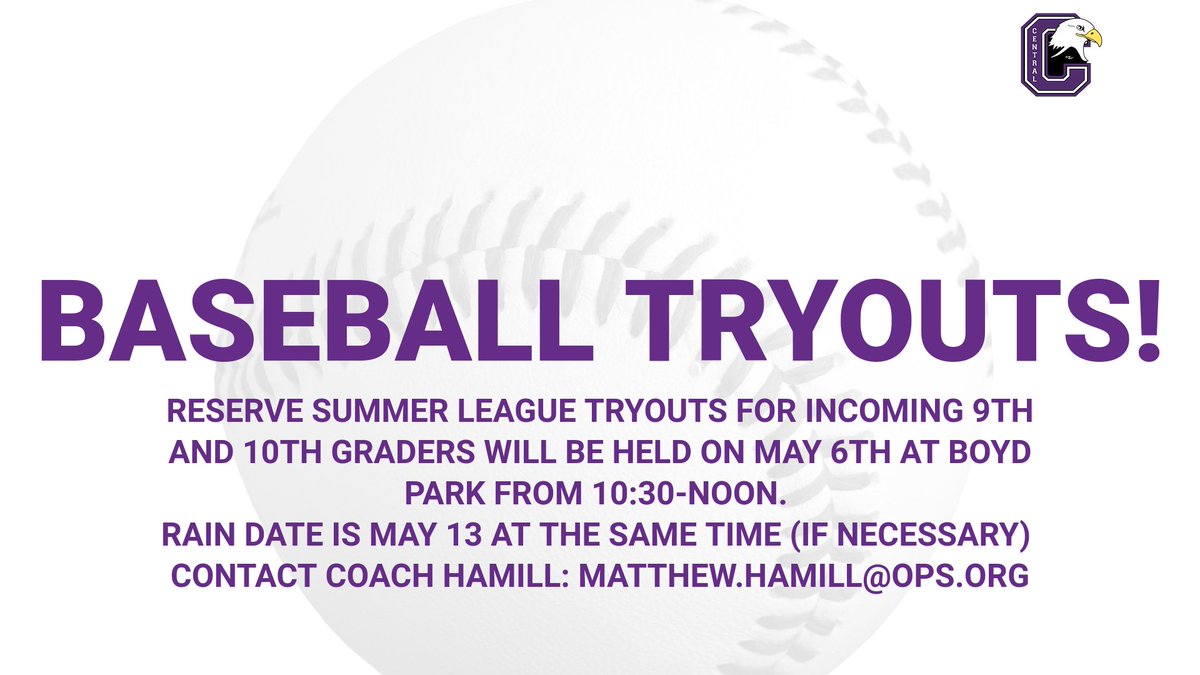 CENTRAL

BASEBALL TRYOUTS!

RESERVE SUMMER LEAGUE TRYOUTS FOR INCOMING 9TH AND 10TH GRADERS WILL BE HELD ON MAY 6TH AT BOYD PARK FROM 10:30-NOON.
RAIN DATE IS MAY 13 AT THE SAME TIME (IF NECESSARY)
CONTACT COACH HAMILL: MATTHEW.HAMILL@OPS.ORG